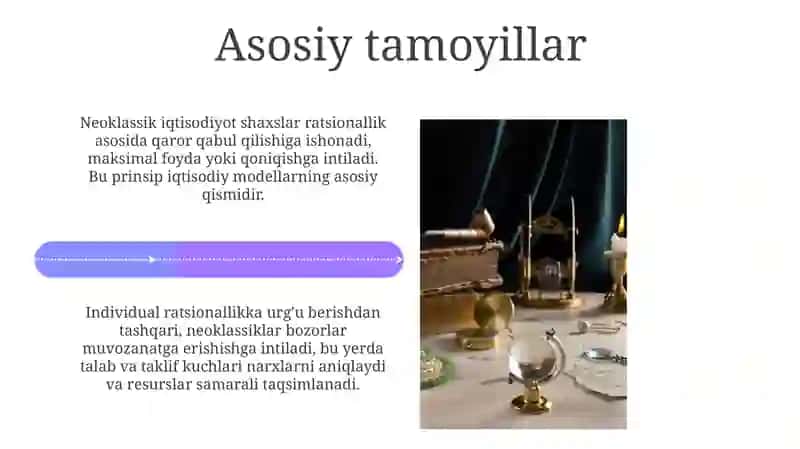 Asosiy tamoyillar

Neoklassik iqtisodiyot shaxslar ratsionallik asosida qaror qabul qilishiga ishonadi, maksimal foyda yoki qoniqishga intiladi. Bu prinsip iqtisodiy modellarning asosiy qismidir.

Individual ratsionallikka urg'u berishdan tashqari, neoklassiklar bozorlar muvozanatga erishishga intiladi, bu yerda talab va taklif kuchlari narxlarni aniqlaydi va resurslar samarali taqsimlanadi.